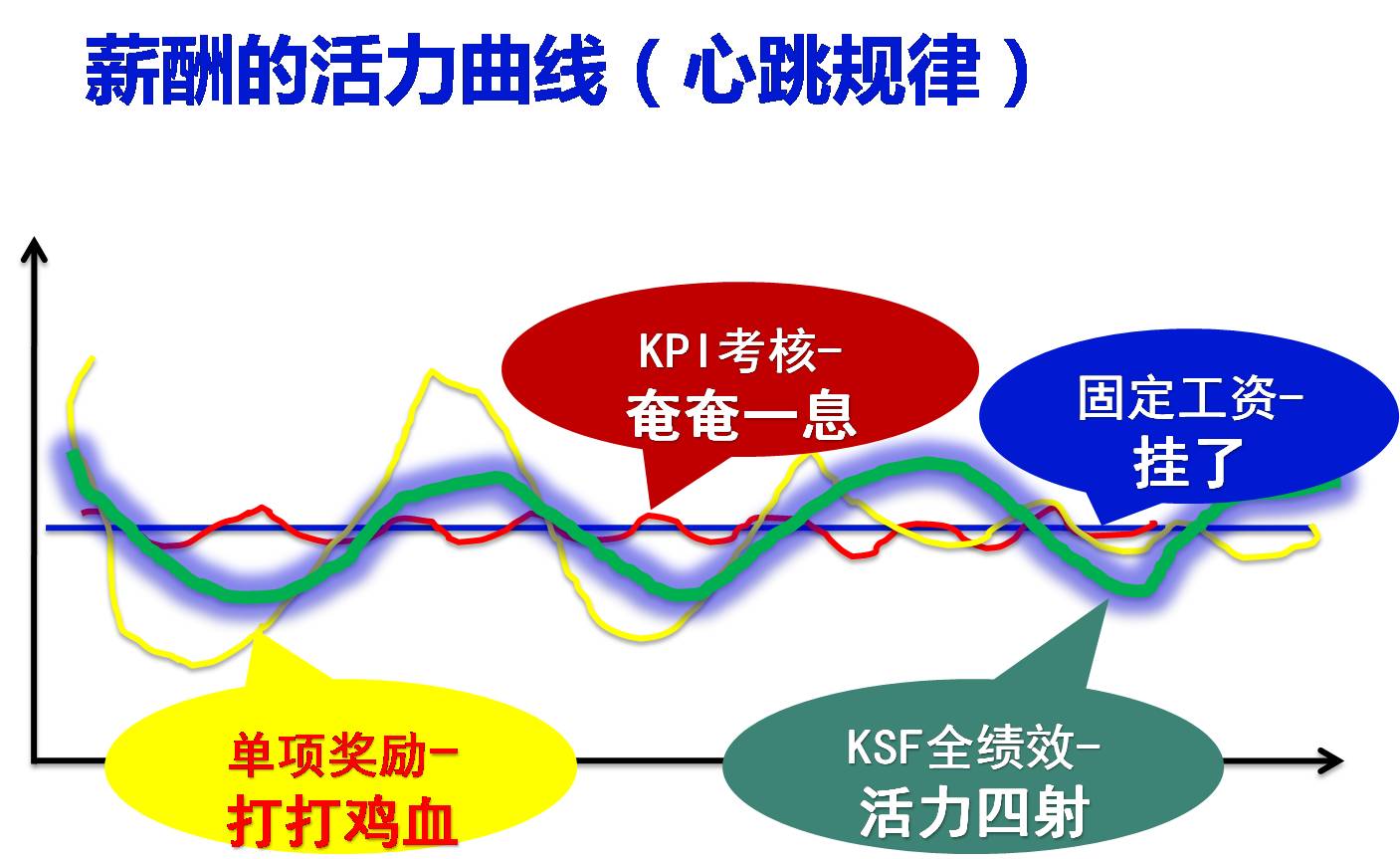 薪酬的活力曲线（心跳规律）

KPI考核-
奄奄一息

固定工资-
挂了

单项奖励-
打打鸡血

KSF全绩效-
活力四射